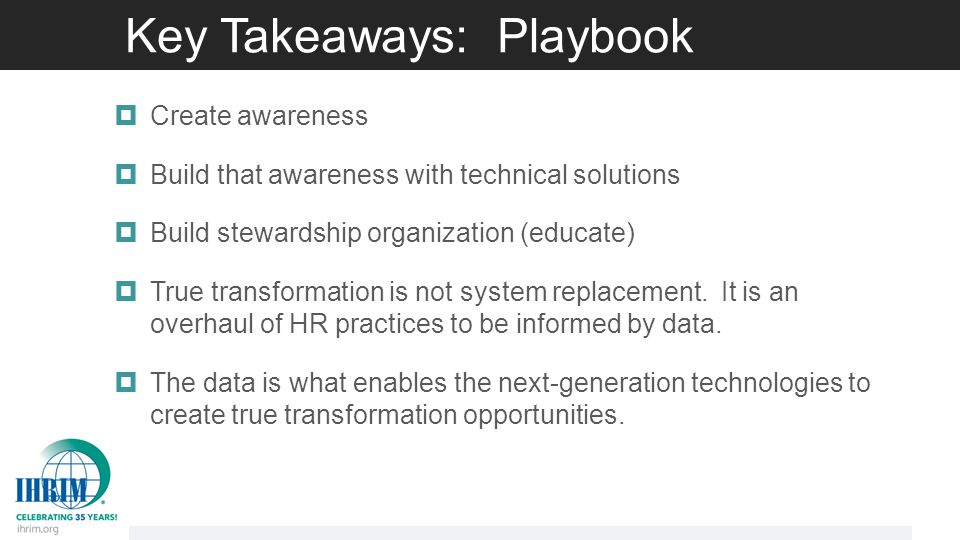 Key Takeaways: Playbook

Create awareness

Build that awareness with technical solutions

Build stewardship organization (educate)

True transformation is not system replacement. It is an overhaul of HR practices to be informed by data.

The data is what enables the next-generation technologies to create true transformation opportunities.

IHRIM
CELEBRATING 35 YEARS!
ihrim.org